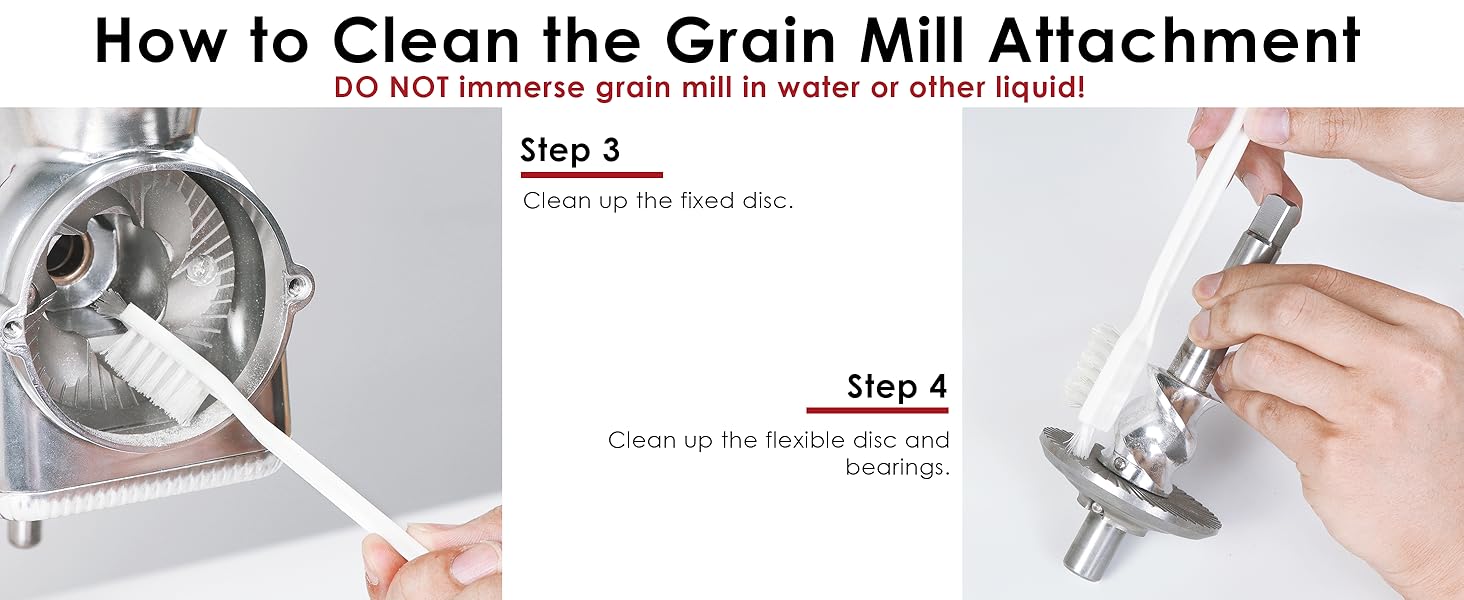 How to Clean the Grain Mill Attachment
DO NOT immerse grain mill in water or other liquid!

Step 3
Clean up the fixed disc.

Step 4
Clean up the flexible disc and bearings.